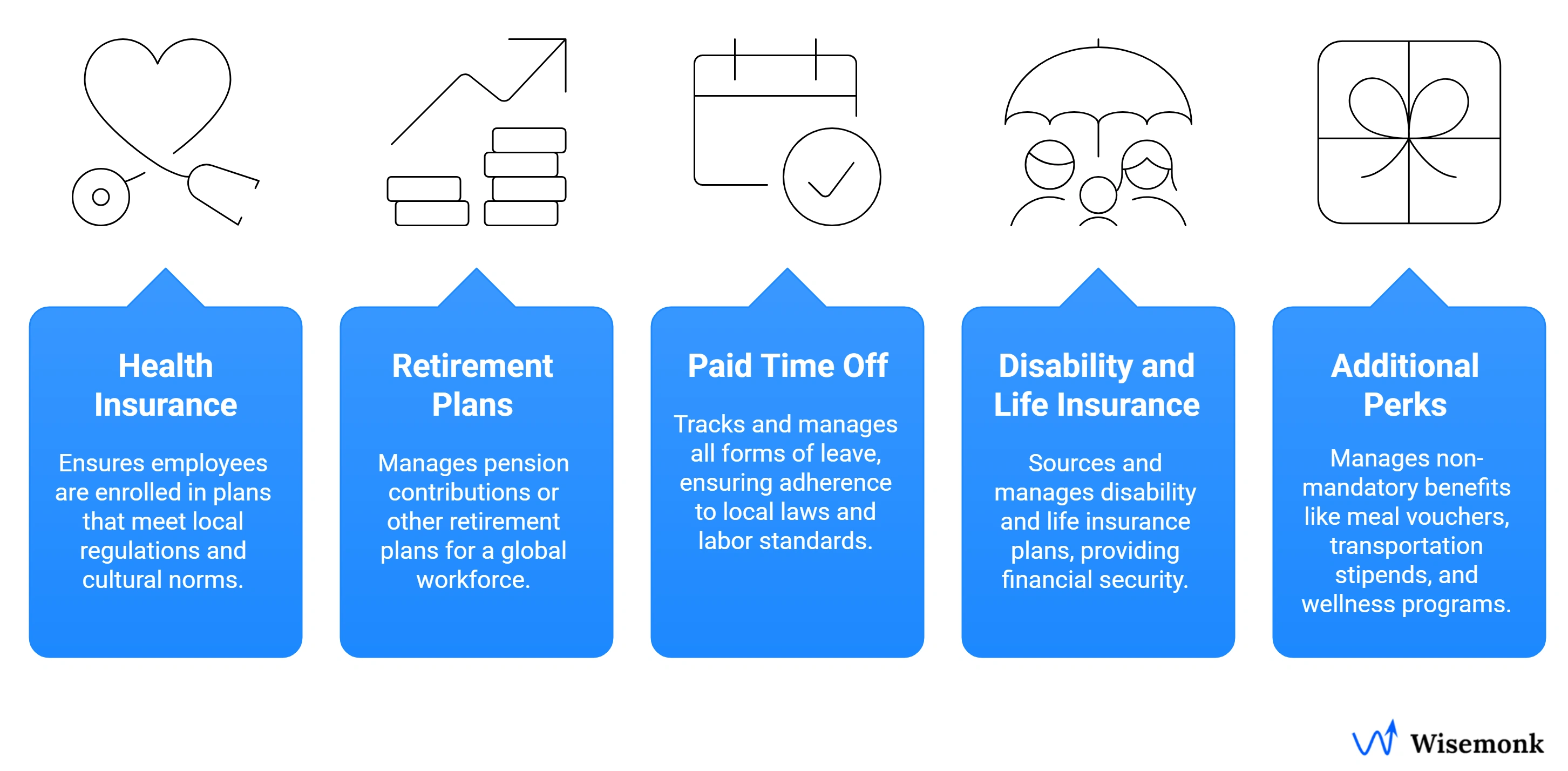 Health Insurance

Ensures employees are enrolled in plans that meet local regulations and cultural norms.

Retirement Plans

Manages pension contributions or other retirement plans for a global workforce.

Paid Time Off

Tracks and manages all forms of leave, ensuring adherence to local laws and labor standards.

Disability and Life Insurance

Sources and manages disability and life insurance plans, providing financial security.

Additional Perks

Manages non-mandatory benefits like meal vouchers, transportation stipends, and wellness programs.

Wisemonk